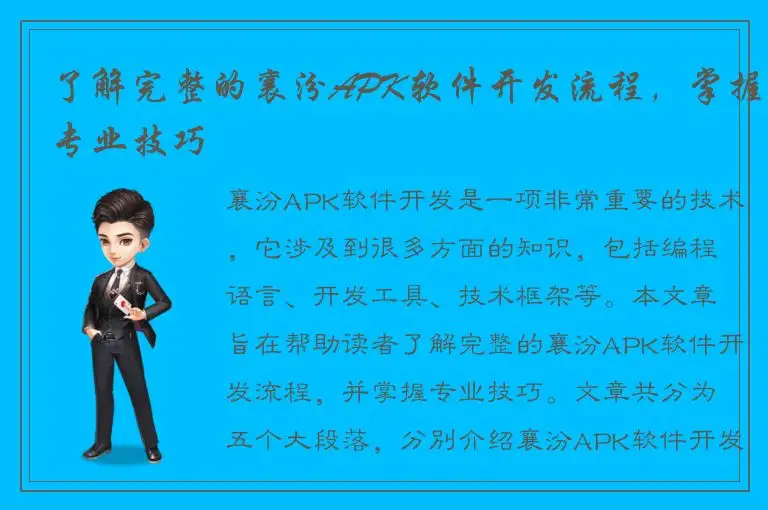 了解完整的襄汾APK软件开发流程，掌握专业技巧

襄汾APK软件开发是一项非常重要的技术，它涉及到很多方面的知识，包括编程语言、开发工具、技术框架等。本文章旨在帮助读者了解完整的襄汾APK软件开发流程，并掌握专业技巧。文章共分为五个大段落，分别介绍襄汾APK软件开发